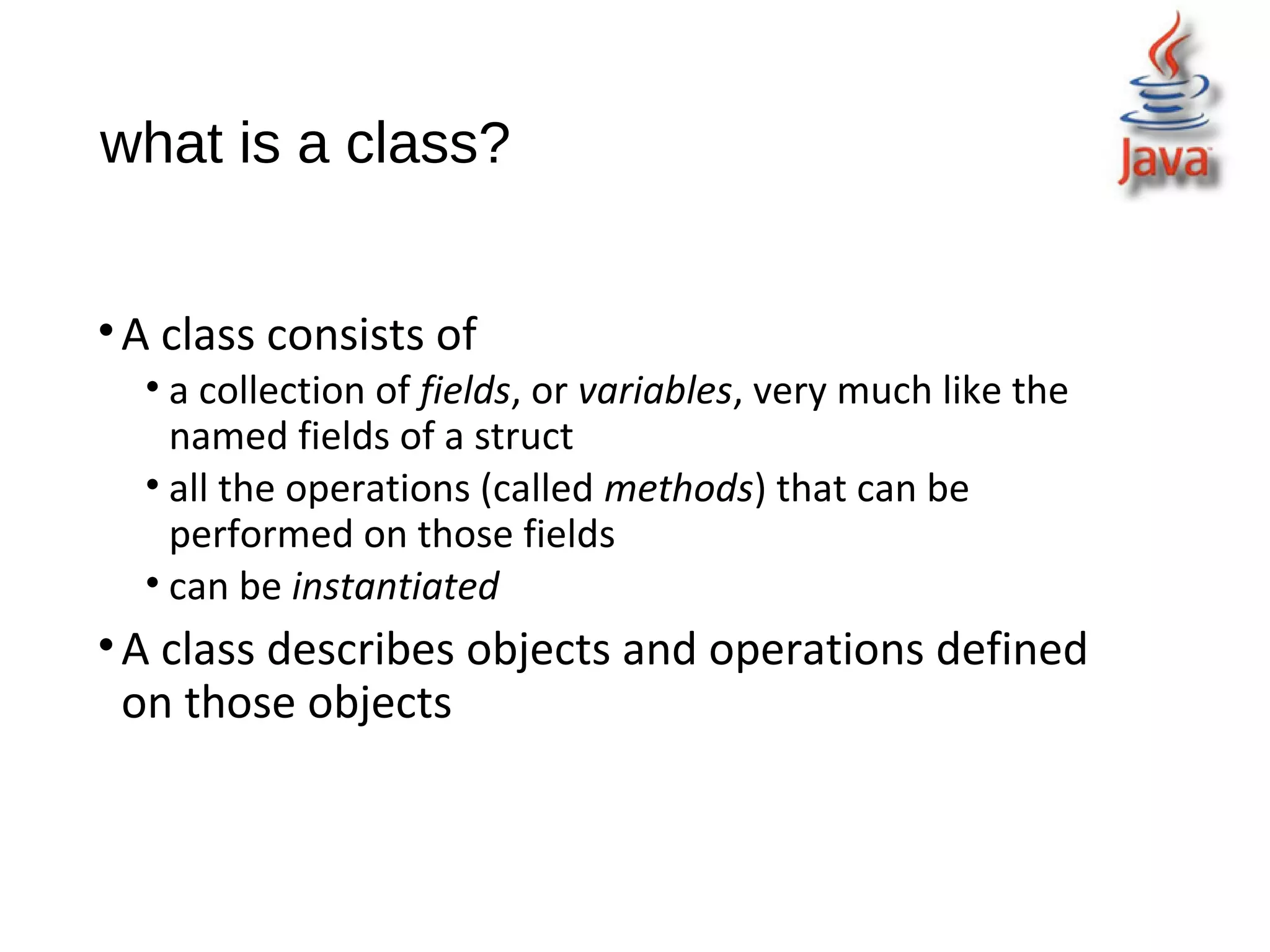 what is a class?

Java

• A class consists of

• a collection of fields, or variables, very much like the named fields of a struct

• all the operations (called methods) that can be performed on those fields

• can be instantiated

• A class describes objects and operations defined on those objects